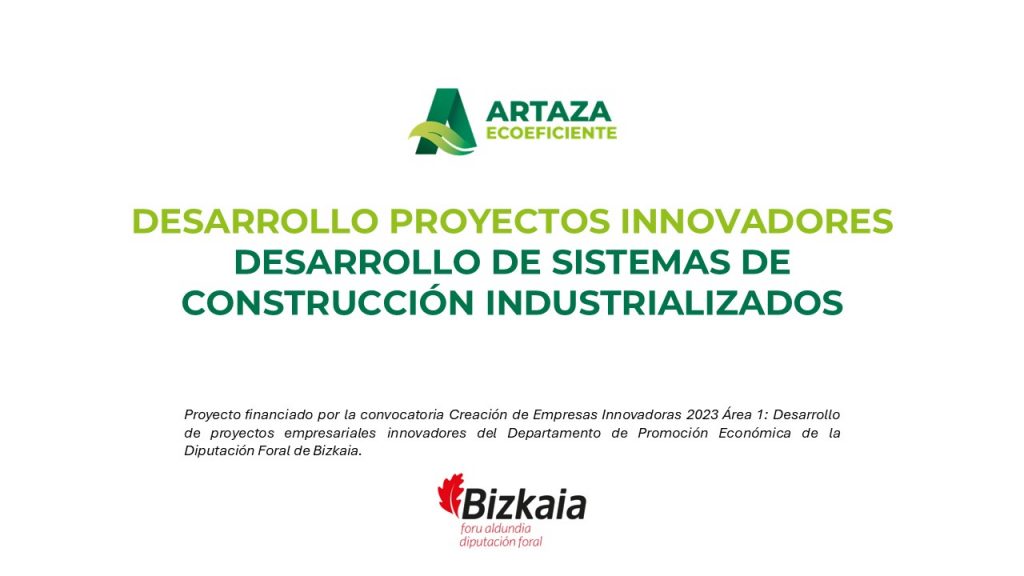 ARTAZA
ECOEFICIENTE

DESARROLLO PROYECTOS INNOVADORES
DESARROLLO DE SISTEMAS DE CONSTRUCCIÓN INDUSTRIALIZADOS

Proyecto financiado por la convocatoria Creación de Empresas Innovadoras 2023 Área 1: Desarrollo de proyectos empresariales innovadores del Departamento de Promoción Económica de la Diputación Foral de Bizkaia.

Bizkaia
foru aldundia
diputación foral